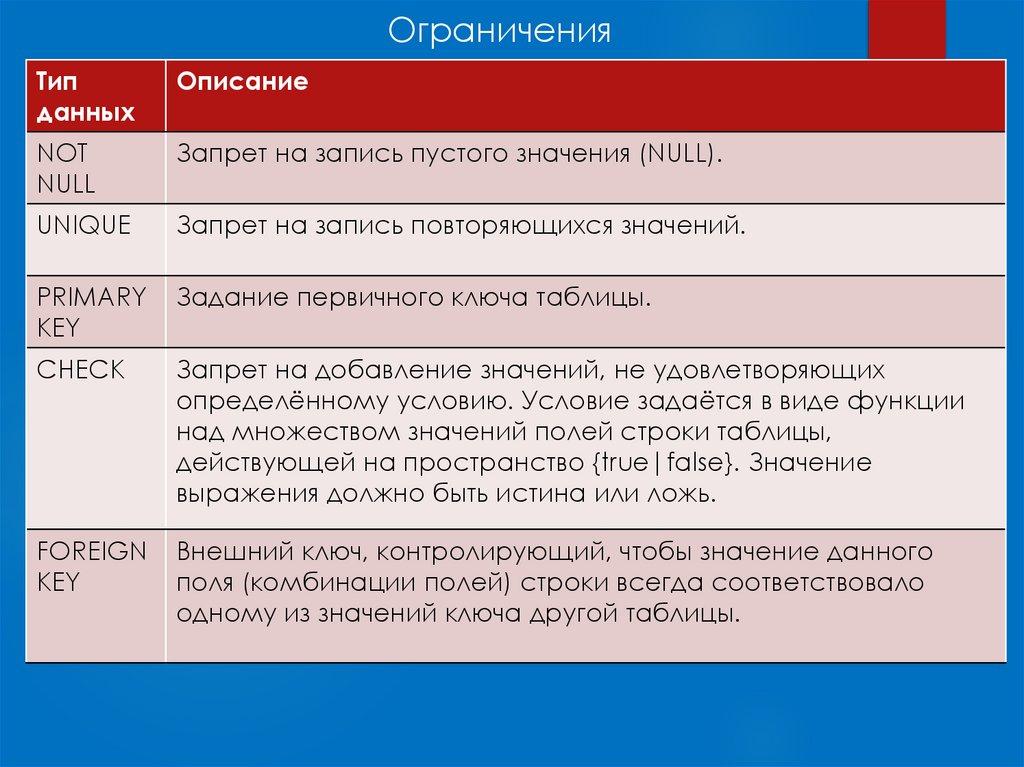 Ограничения

| Тип данных | Описание |
|---|---|
| NOT NULL | Запрет на запись пустого значения (NULL). |
| UNIQUE | Запрет на запись повторяющихся значений. |
| PRIMARY KEY | Задание первичного ключа таблицы. |
| CHECK | Запрет на добавление значений, не удовлетворяющих определённому условию. Условие задаётся в виде функции над множеством значений полей строки таблицы, действующей на пространство {true\|false}. Значение выражения должно быть истина или ложь. |
| FOREIGN KEY | Внешний ключ, контролирующий, чтобы значение данного поля (комбинации полей) строки всегда соответствовало одному из значений ключа другой таблицы. |